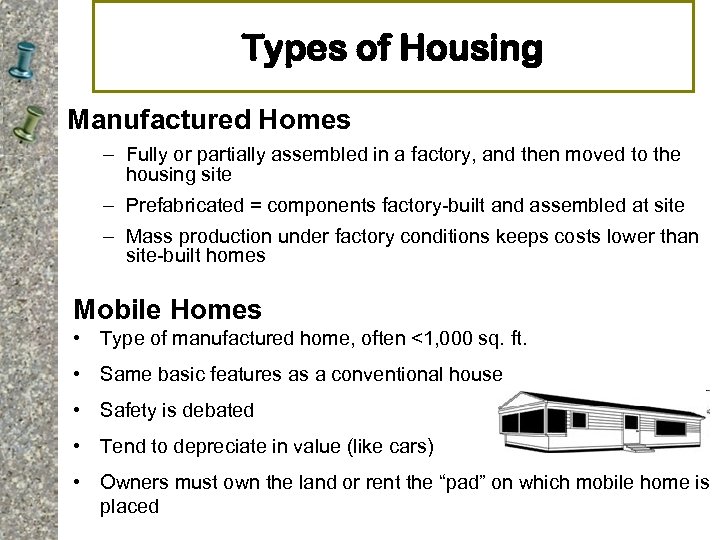 Types of Housing

Manufactured Homes

– Fully or partially assembled in a factory, and then moved to the housing site

– Prefabricated = components factory-built and assembled at site

– Mass production under factory conditions keeps costs lower than site-built homes

Mobile Homes

• Type of manufactured home, often <1,000 sq. ft.

• Same basic features as a conventional house

• Safety is debated

• Tend to depreciate in value (like cars)

• Owners must own the land or rent the “pad” on which mobile home is placed